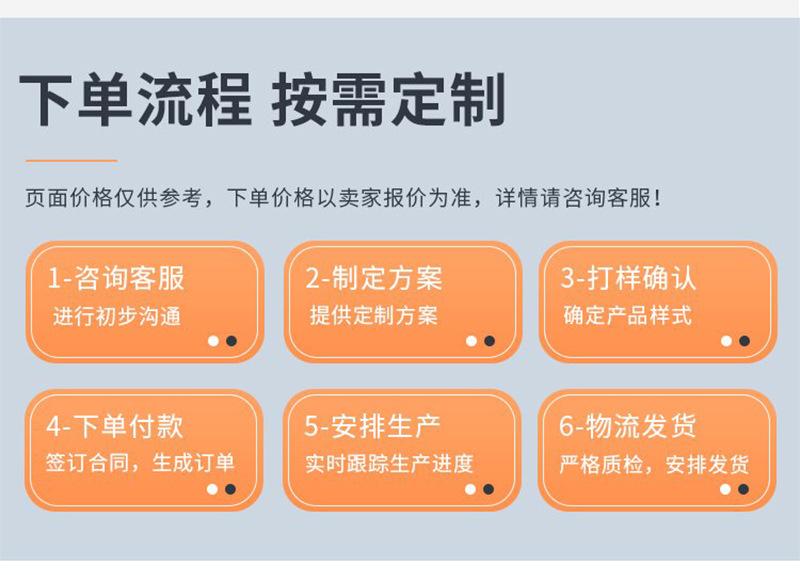 下单流程 按需定制

页面价格仅供参考，下单价格以卖家报价为准，详情请咨询客服！

1-咨询客服
进行初步沟通

2-制定方案
提供定制方案

3-打样确认
确定产品样式

4-下单付款
签订合同，生成订单

5-安排生产
实时跟踪生产进度

6-物流发货
严格质检，安排发货